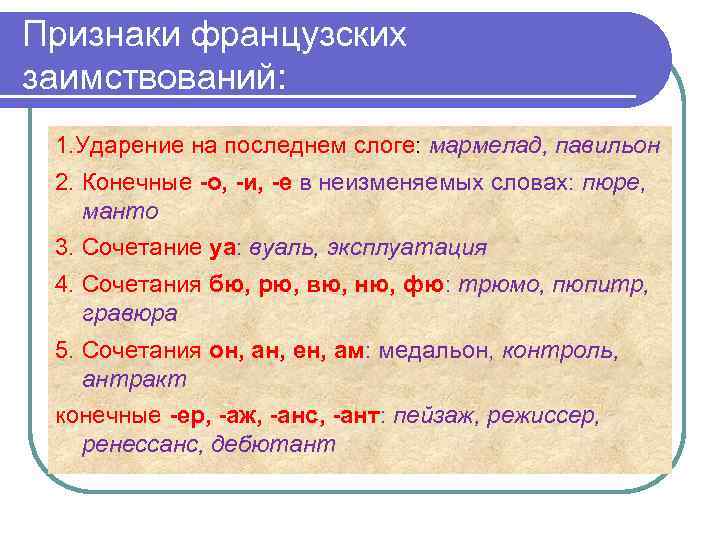 Признаки французских заимствований:

1.Ударение на последнем слоге: мармелад, павильон

2. Конечные -о, -и, -е в неизменяемых словах: пюре, манто

3. Сочетание уа: вуаль, эксплуатация

4. Сочетания бю, рю, вю, ню, фю: трюмо, пюпитр, гравюра

5. Сочетания он, ан, ен, ам: медальон, контроль, антракт

конечные -ер, -аж, -анс, -ант: пейзаж, режиссер, ренессанс, дебютант